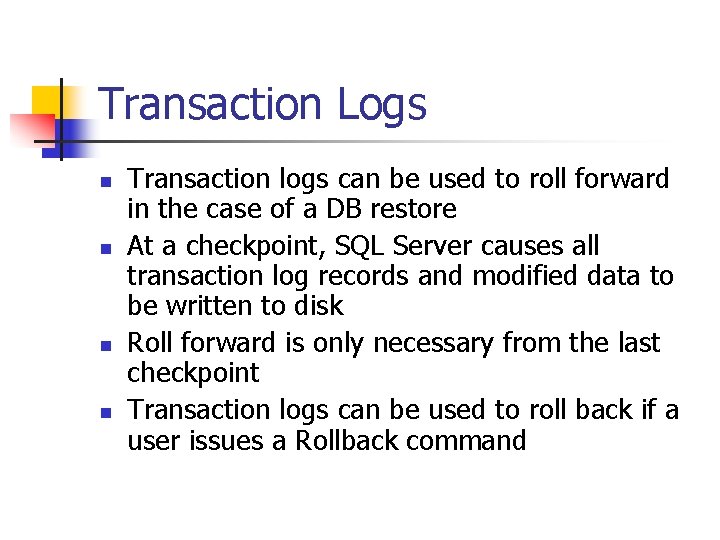 Transaction Logs

- Transaction logs can be used to roll forward in the case of a DB restore
- At a checkpoint, SQL Server causes all transaction log records and modified data to be written to disk
- Roll forward is only necessary from the last checkpoint
- Transaction logs can be used to roll back if a user issues a Rollback command